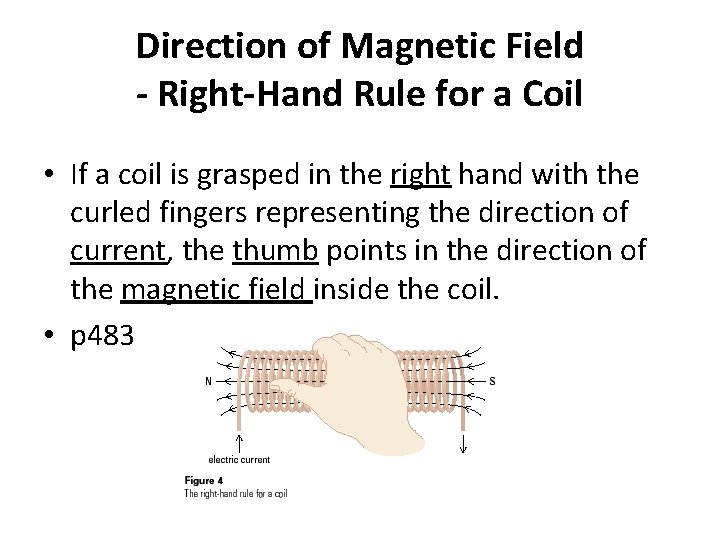 Direction of Magnetic Field
- Right-Hand Rule for a Coil

• If a coil is grasped in the right hand with the curled fingers representing the direction of current, the thumb points in the direction of the magnetic field inside the coil.

• p483

N

S

electric current

Figure 4
The right-hand rule for a coil